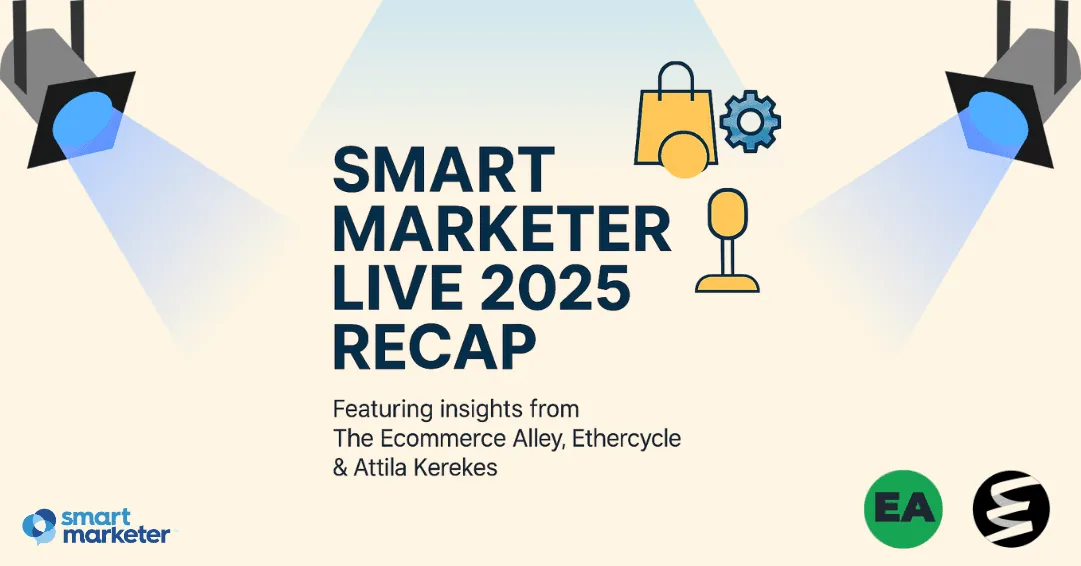 SMART MARKETER LIVE 2025 RECAP

Featuring insights from The Ecommerce Alley, Ethercycle & Attila Kerekes

smart marketer

EA